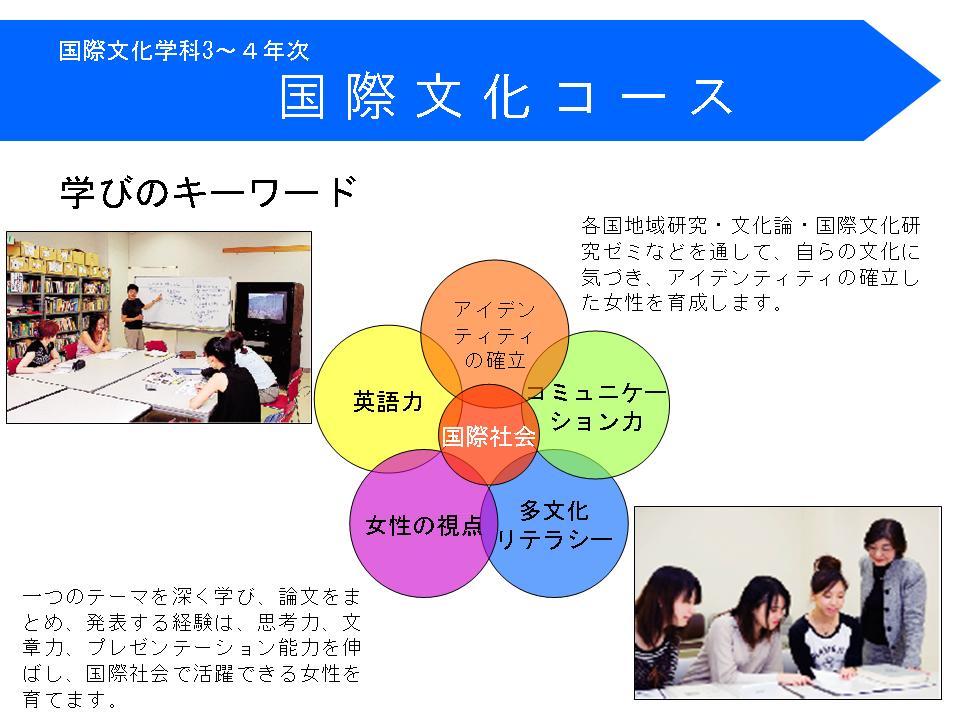 国際文化学科3～４年次

国際文化コース

学びのキーワード

各国地域研究・文化論・国際文化研究ゼミなどを通して、自らの文化に気づき、アイデンティティの確立した女性を育成します。

アイデンティティの確立

英語力

コミュニケーション力

国際社会

女性の視点

多文化リテラシー

一つのテーマを深く学び、論文をまとめ、発表する経験は、思考力、文章力、プレゼンテーション能力を伸ばし、国際社会で活躍できる女性を育てます。